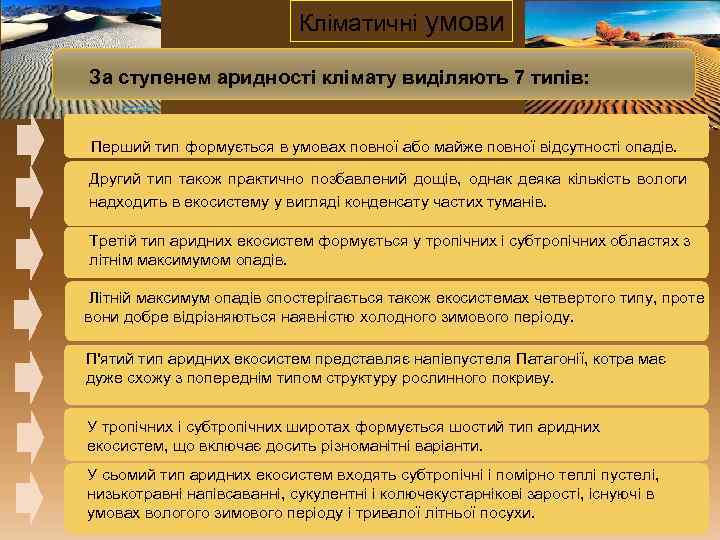 Кліматичні умови

За ступенем аридності клімату виділяють 7 типів:

Перший тип формується в умовах повної або майже повної відсутності опадів.

Другий тип також практично позбавлений дощів, однак деяка кількість вологи надходить в екосистему у вигляді конденсату частих туманів.

Третій тип аридних екосистем формується у тропічних і субтропічних областях з літнім максимумом опадів.

Літній максимум опадів спостерігається також екосистемах четвертого типу, проте вони добре відрізняються наявністю холодного зимового періоду.

П'ятий тип аридних екосистем представляє напівпустеля Патагонії, котра має дуже схожу з попереднім типом структуру рослинного покриву.

У тропічних і субтропічних широтах формується шостий тип аридних екосистем, що включає досить різноманітні варіанти.

У сьомий тип аридних екосистем входять субтропічні і помірно теплі пустелі, низькотравні напівсаванні, сукулентні і колючекустарнікові зарості, існуючі в умовах вологого зимового періоду і тривалої літньої посухи.